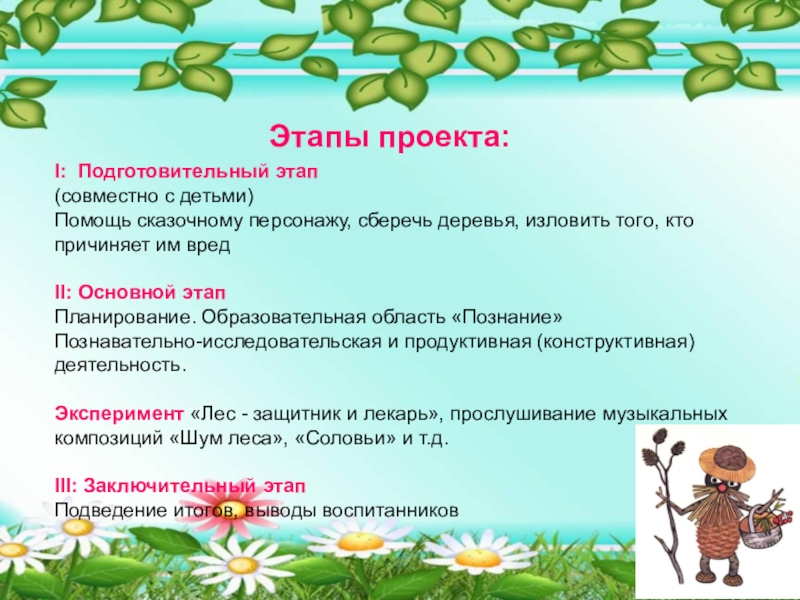 Этапы проекта:

I: Подготовительный этап
(совместно с детьми)
Помощь сказочному персонажу, сберечь деревья, изловить того, кто причиняет им вред

II: Основной этап
Планирование. Образовательная область «Познание»
Познавательно-исследовательская и продуктивная (конструктивная) деятельность.

Эксперимент «Лес - защитник и лекарь», прослушивание музыкальных композиций «Шум леса», «Соловьи» и т.д.

III: Заключительный этап
Подведение итогов, выводы воспитанников